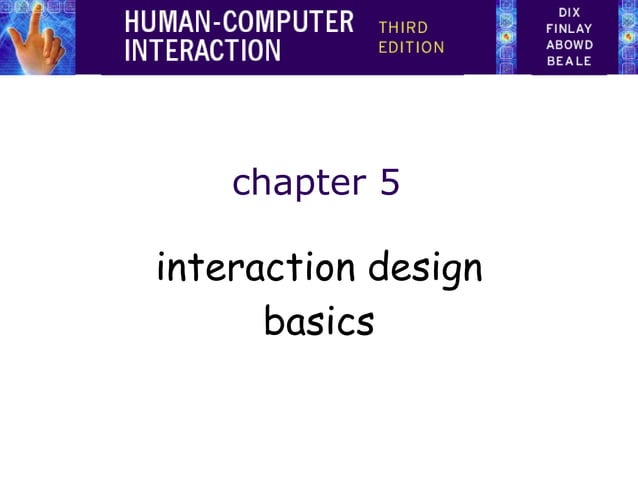 HUMAN-COMPUTER INTERACTION

THIRD EDITION

DIX
FINLAY
ABOWD
BEALE

chapter 5

interaction design basics